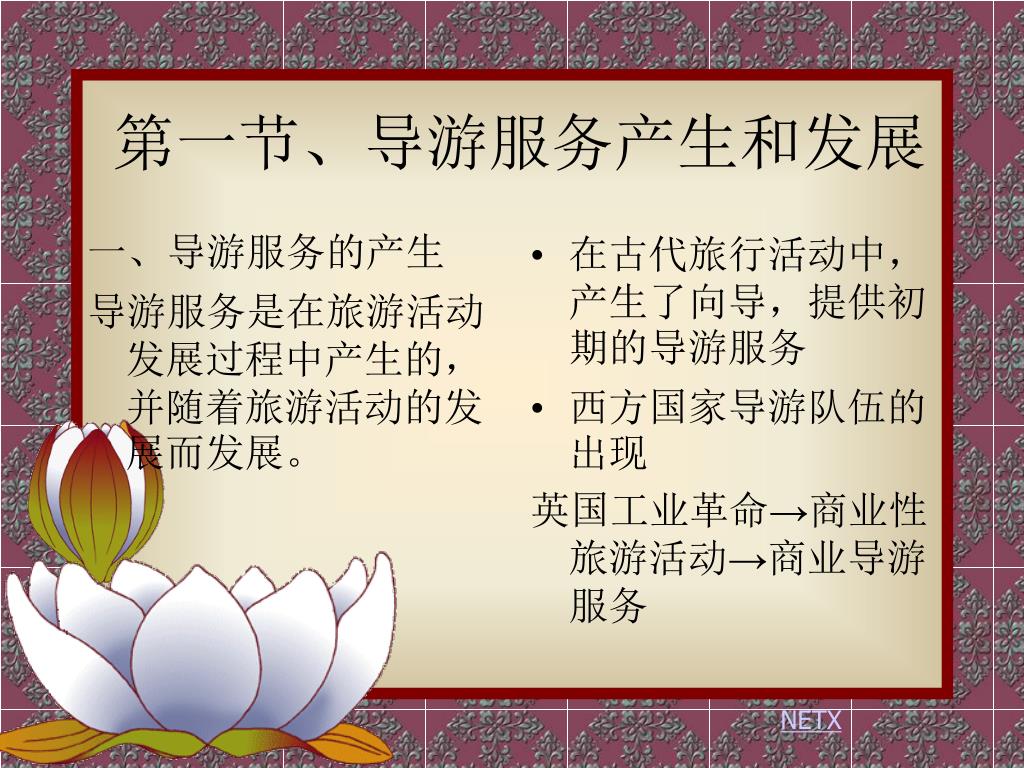 第一节、导游服务产生和发展

一、导游服务的产生

导游服务是在旅游活动发展过程中产生的，并随着旅游活动的发展而发展。

• 在古代旅行活动中，产生了向导，提供初期的导游服务

• 西方国家导游队伍的出现

英国工业革命→商业性旅游活动→商业导游服务

NETX